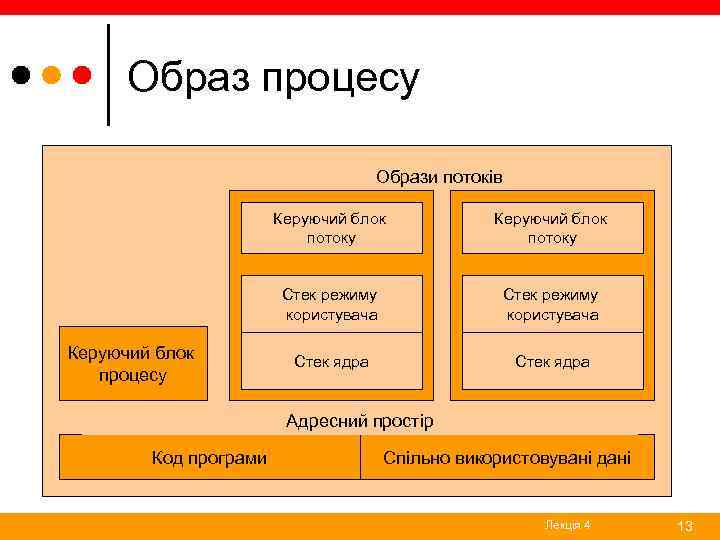 Образ процесу

Образи потоків

Керуючий блок потоку

Стек режиму користувача

Стек ядра

Керуючий блок потоку

Стек режиму користувача

Стек ядра

Керуючий блок процесу

Адресний простір

Код програми

Спільно використовувані дані

Лекція 4

13